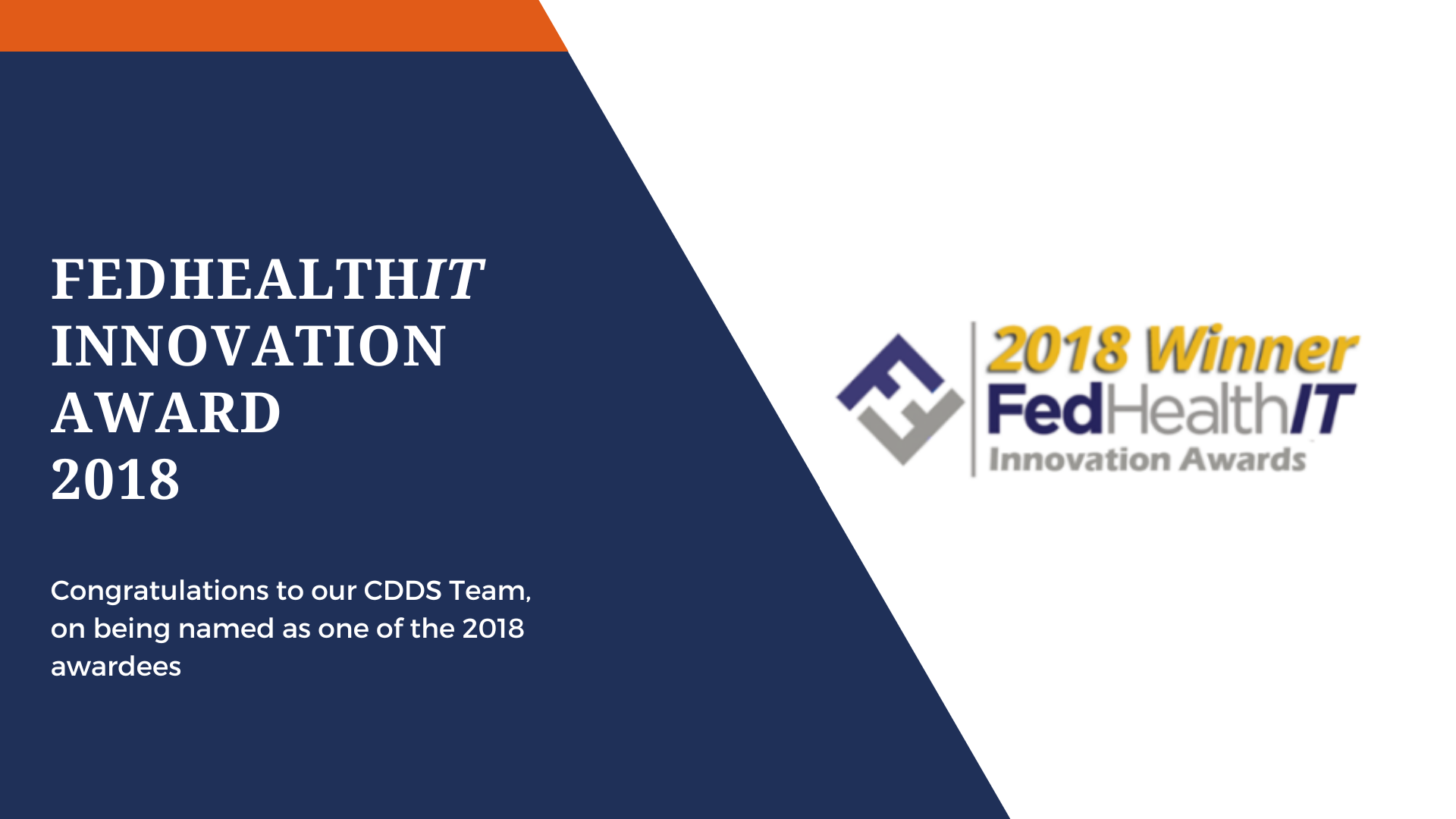 FEDHEALTHIT
INNOVATION
AWARD
2018

Congratulations to our CDDS Team, on being named as one of the 2018 awardees

2018 Winner
FedHealthIT
Innovation Awards